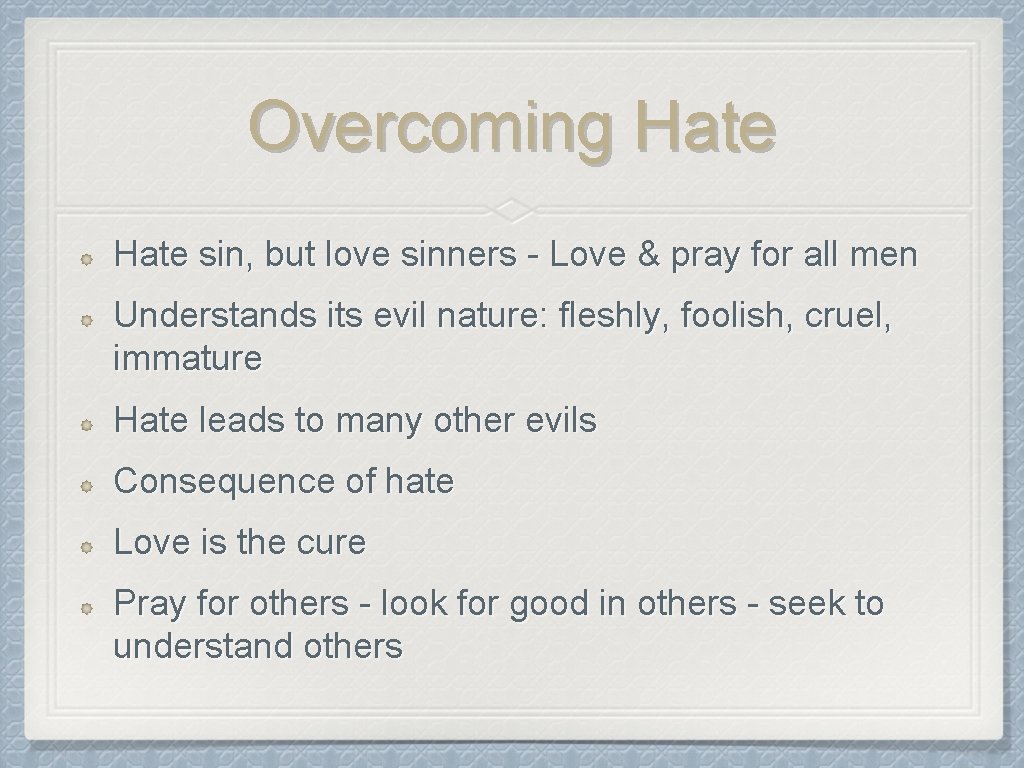 Overcoming Hate

Hate sin, but love sinners - Love & pray for all men

Understands its evil nature: fleshly, foolish, cruel, immature

Hate leads to many other evils

Consequence of hate

Love is the cure

Pray for others - look for good in others - seek to understand others